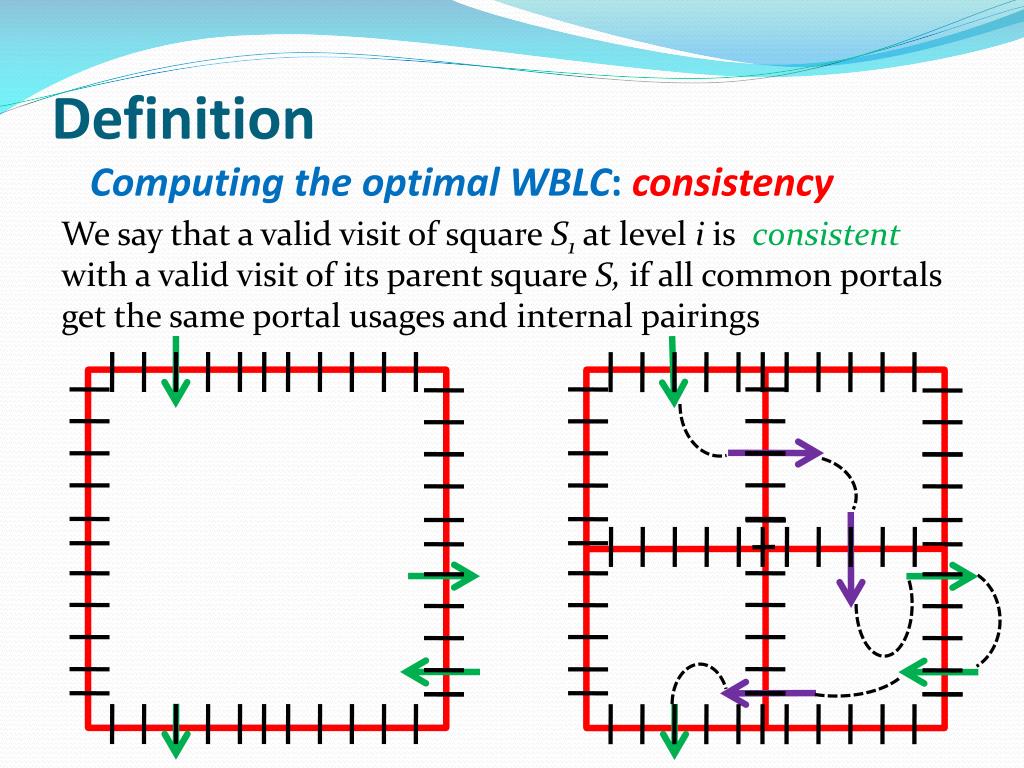 Definition

Computing the optimal WBLC: consistency

We say that a valid visit of square $S_1$ at level $i$ is consistent with a valid visit of its parent square $S$, if all common portals get the same portal usages and internal pairings